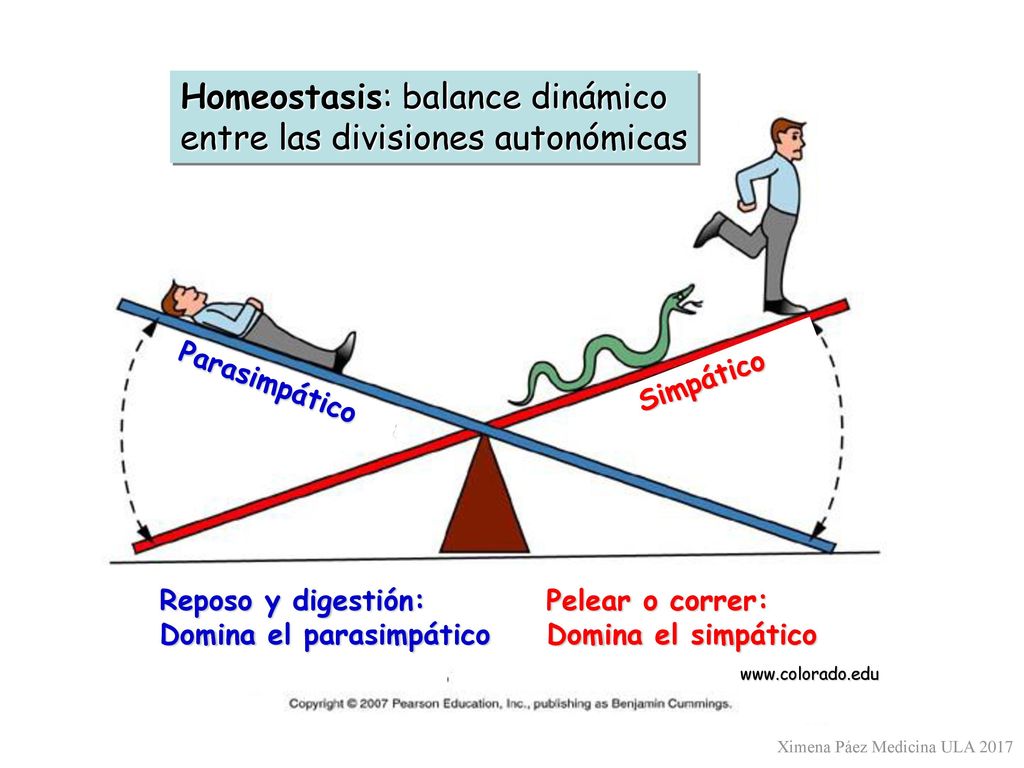 Homeostasis: balance dinámico entre las divisiones autonómicas

Parasimpático

Simpático

Reposo y digestión:
Domina el parasimpático

Pelear o correr:
Domina el simpático

www.colorado.edu

Copyright © 2007 Pearson Education, Inc., publishing as Benjamin Cummings.

Ximena Páez Medicina ULA 2017